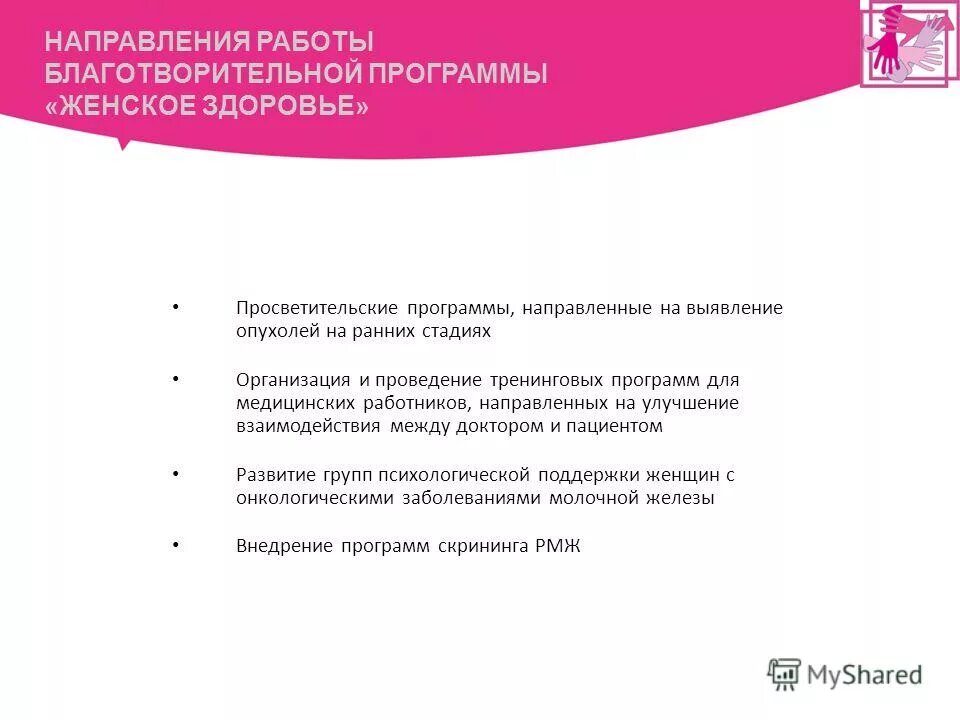 НАПРАВЛЕНИЯ РАБОТЫ БЛАГОТВОРИТЕЛЬНОЙ ПРОГРАММЫ «ЖЕНСКОЕ ЗДОРОВЬЕ»

• Просветительские программы, направленные на выявление опухолей на ранних стадиях

• Организация и проведение тренинговых программ для медицинских работников, направленных на улучшение взаимодействия между доктором и пациентом

• Развитие групп психологической поддержки женщин с онкологическими заболеваниями молочной железы

• Внедрение программ скрининга РМЖ

MyShared